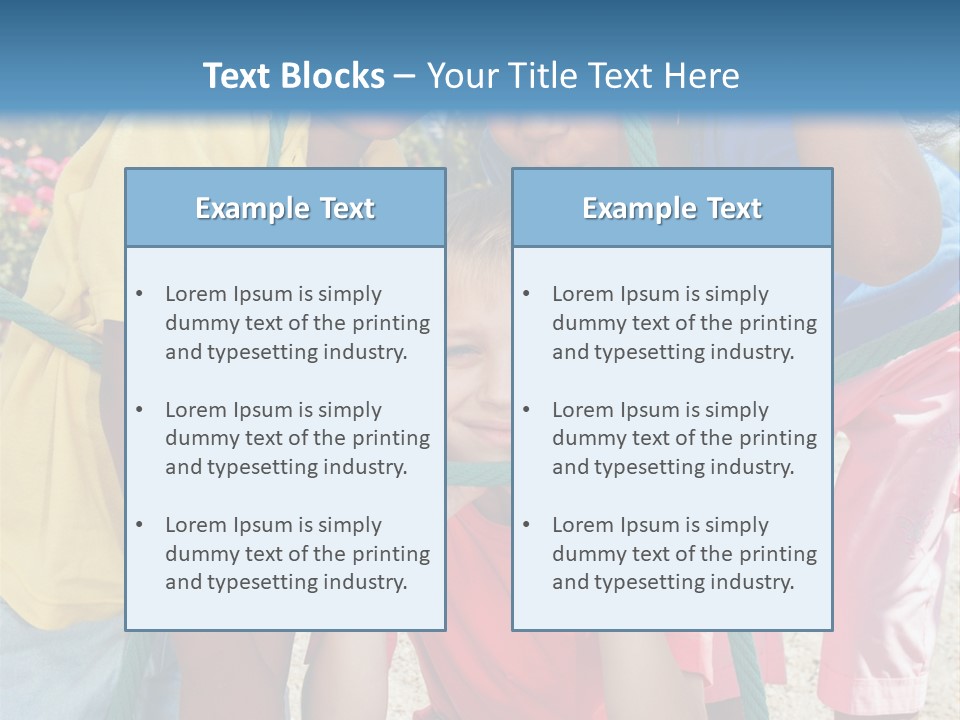 Text Blocks – Your Title Text Here

Example Text

• Lorem Ipsum is simply dummy text of the printing and typesetting industry.

• Lorem Ipsum is simply dummy text of the printing and typesetting industry.

• Lorem Ipsum is simply dummy text of the printing and typesetting industry.

Example Text

• Lorem Ipsum is simply dummy text of the printing and typesetting industry.

• Lorem Ipsum is simply dummy text of the printing and typesetting industry.

• Lorem Ipsum is simply dummy text of the printing and typesetting industry.